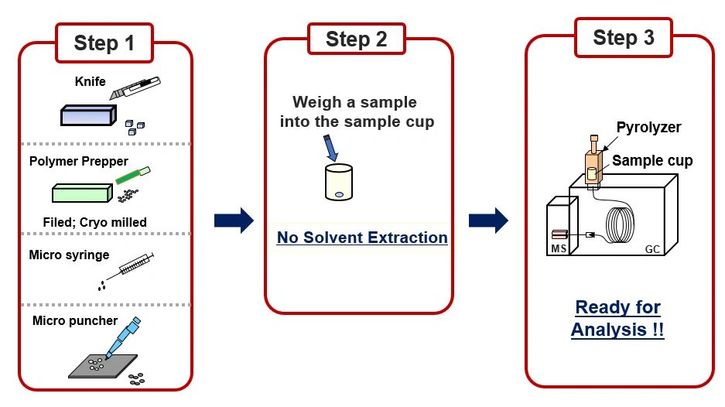 Step 1

Knife

Polymer Prepper

Filed; Cryo milled

Micro syringe

Micro puncher

Step 2

Weigh a sample into the sample cup

No Solvent Extraction

Step 3

Pyrolyzer

Sample cup

MS

GC

Ready for Analysis !!